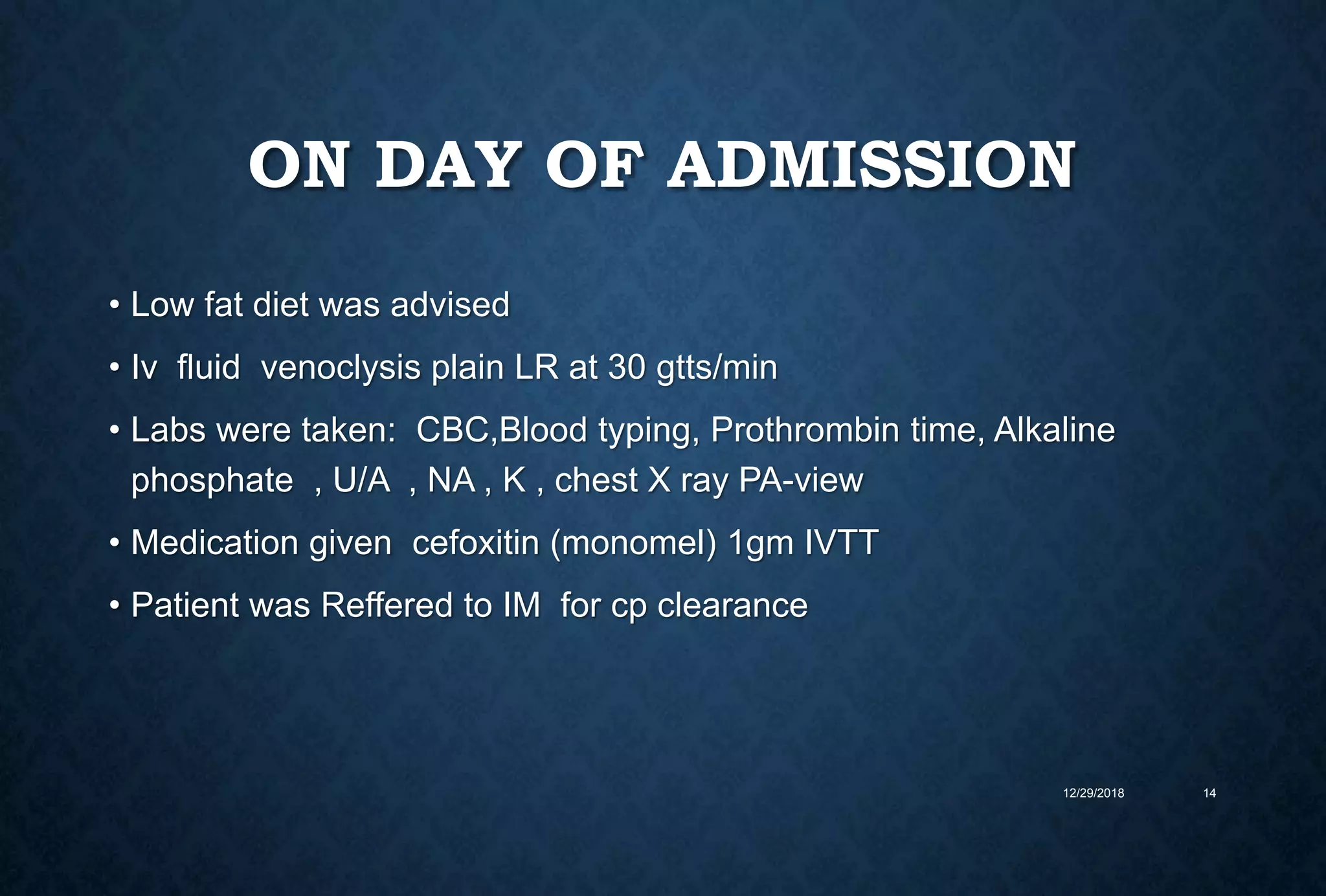 ON DAY OF ADMISSION

• Low fat diet was advised

• Iv fluid venoclysis plain LR at 30 gtts/min

• Labs were taken: CBC,Blood typing, Prothrombin time, Alkaline phosphate , U/A , NA , K , chest X ray PA-view

• Medication given cefoxitin (monomel) 1gm IVTT

• Patient was Reffered to IM for cp clearance

12/29/2018

14